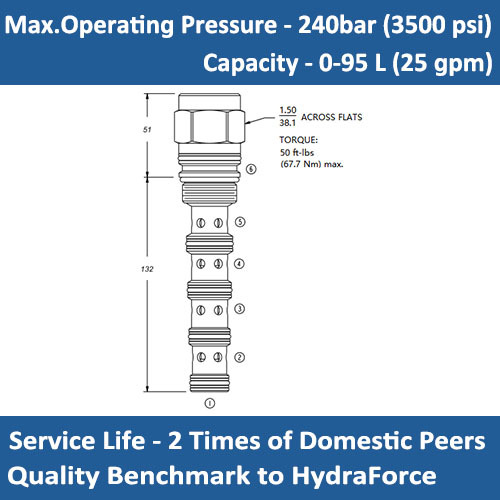 Max.Operating Pressure - 240bar (3500 psi)
Capacity - 0-95 L (25 gpm)

51

$\frac{1.50}{38.1}$ ACROSS FLATS

TORQUE:
50 ft-lbs
(67.7 Nm) max.

6

5

132

4

3

2

1

Service Life - 2 Times of Domestic Peers
Quality Benchmark to HydraForce